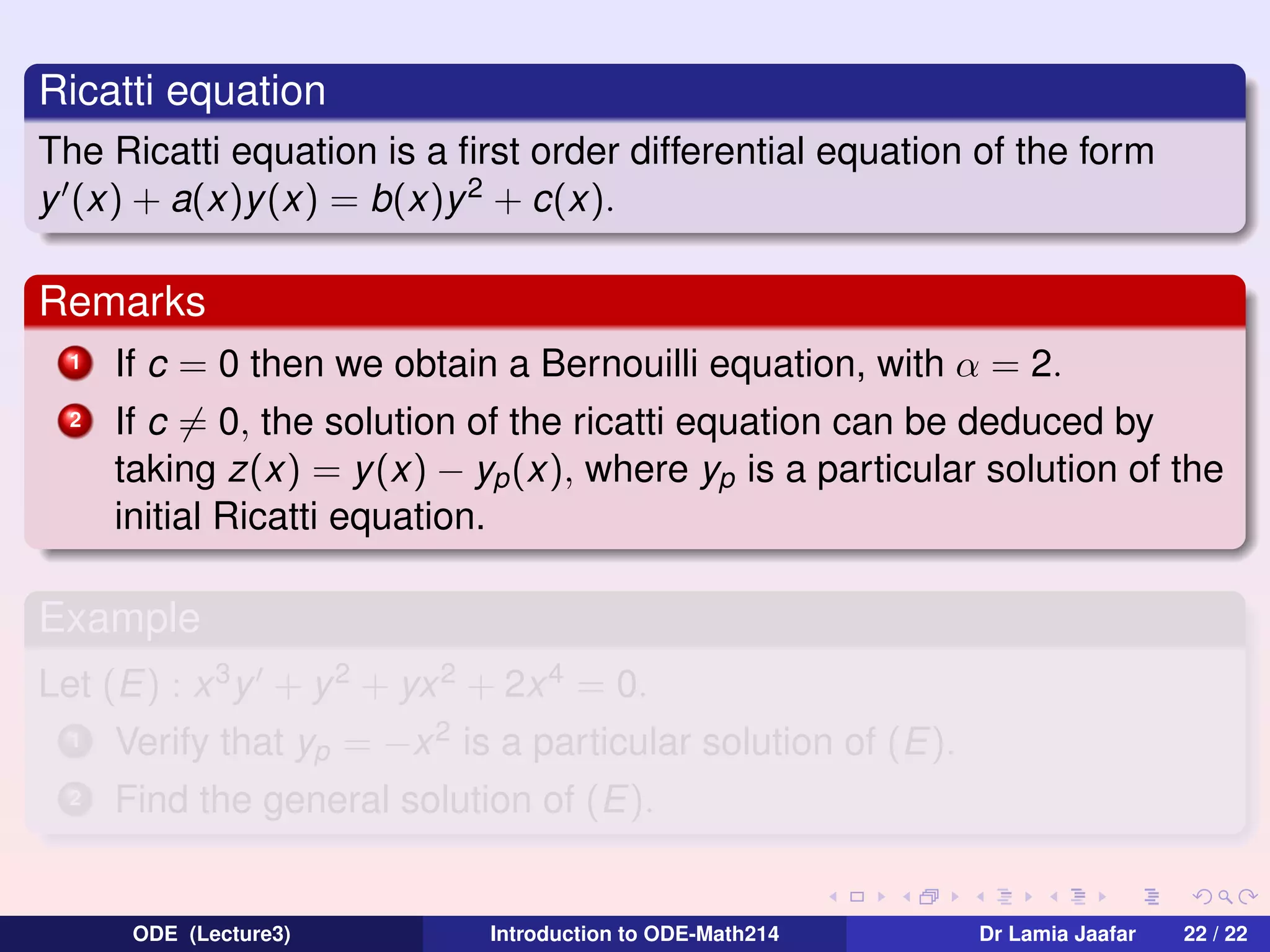 Ricatti equation

The Ricatti equation is a first order differential equation of the form $y'(x) + a(x)y(x) = b(x)y^2 + c(x)$.

Remarks

1 If $c = 0$ then we obtain a Bernouilli equation, with $\alpha = 2$.

2 If $c \neq 0$, the solution of the ricatti equation can be deduced by taking $z(x) = y(x) - y_p(x)$, where $y_p$ is a particular solution of the initial Ricatti equation.

Example

Let $(E) : x^3y' + y^2 + yx^2 + 2x^4 = 0$.

1 Verify that $y_p = -x^2$ is a particular solution of $(E)$.

2 Find the general solution of $(E)$.

ODE (Lecture3) Introduction to ODE-Math214 Dr Lamia Jaafar 22 / 22